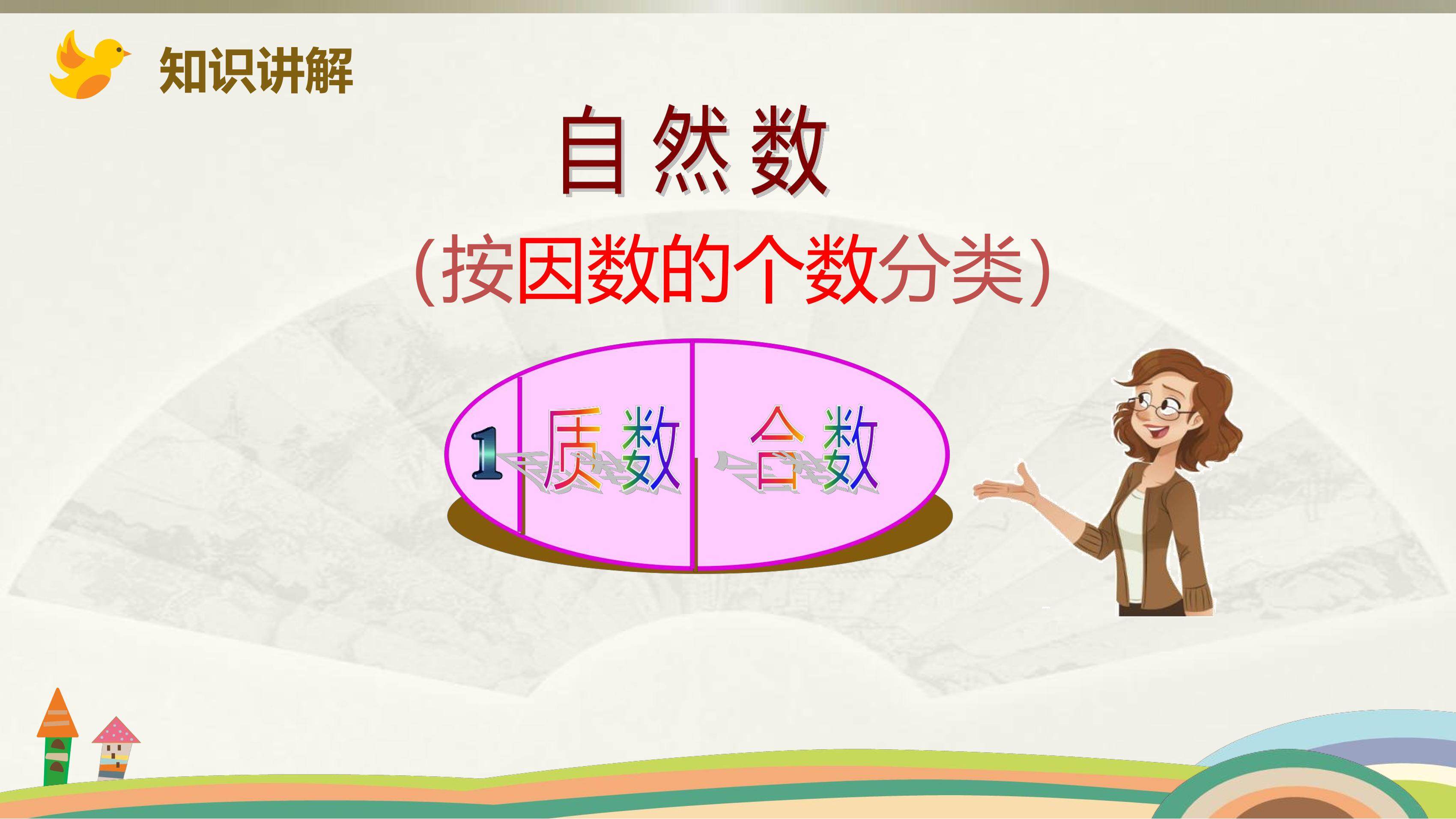 知识讲解

自然数

（按因数的个数分类）

1

质数

合数